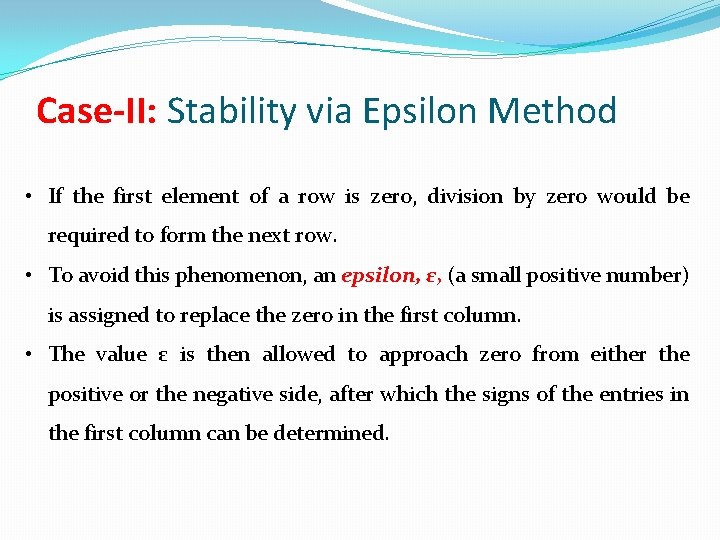 Case-II: Stability via Epsilon Method

• If the first element of a row is zero, division by zero would be required to form the next row.

• To avoid this phenomenon, an epsilon, ε, (a small positive number) is assigned to replace the zero in the first column.

• The value ε is then allowed to approach zero from either the positive or the negative side, after which the signs of the entries in the first column can be determined.